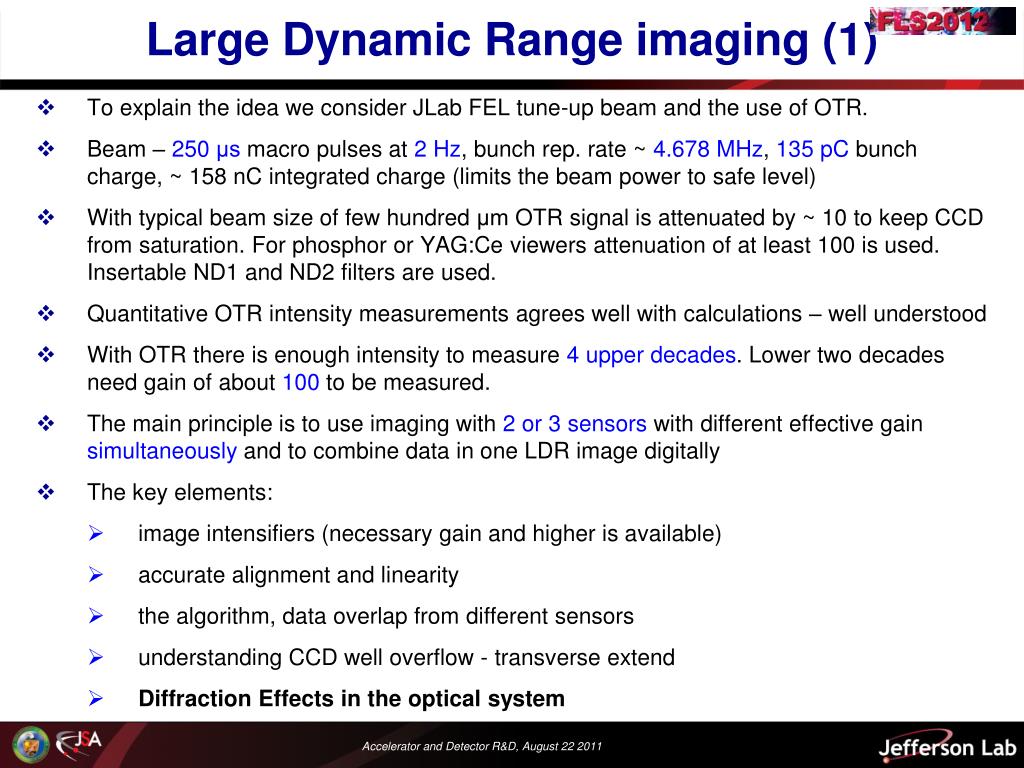 Large Dynamic Range imaging (1)

FLS2012

❖ To explain the idea we consider JLab FEL tune-up beam and the use of OTR.

❖ Beam – 250 μs macro pulses at 2 Hz, bunch rep. rate ~ 4.678 MHz, 135 pC bunch charge, ~ 158 nC integrated charge (limits the beam power to safe level)

❖ With typical beam size of few hundred μm OTR signal is attenuated by ~ 10 to keep CCD from saturation. For phosphor or YAG:Ce viewers attenuation of at least 100 is used. Insertable ND1 and ND2 filters are used.

❖ Quantitative OTR intensity measurements agrees well with calculations – well understood

❖ With OTR there is enough intensity to measure 4 upper decades. Lower two decades need gain of about 100 to be measured.

❖ The main principle is to use imaging with 2 or 3 sensors with different effective gain simultaneously and to combine data in one LDR image digitally

❖ The key elements:

➢ image intensifiers (necessary gain and higher is available)

➢ accurate alignment and linearity

➢ the algorithm, data overlap from different sensors

➢ understanding CCD well overflow - transverse extend

➢ Diffraction Effects in the optical system

JSA

Accelerator and Detector R&D, August 22 2011

Jefferson Lab